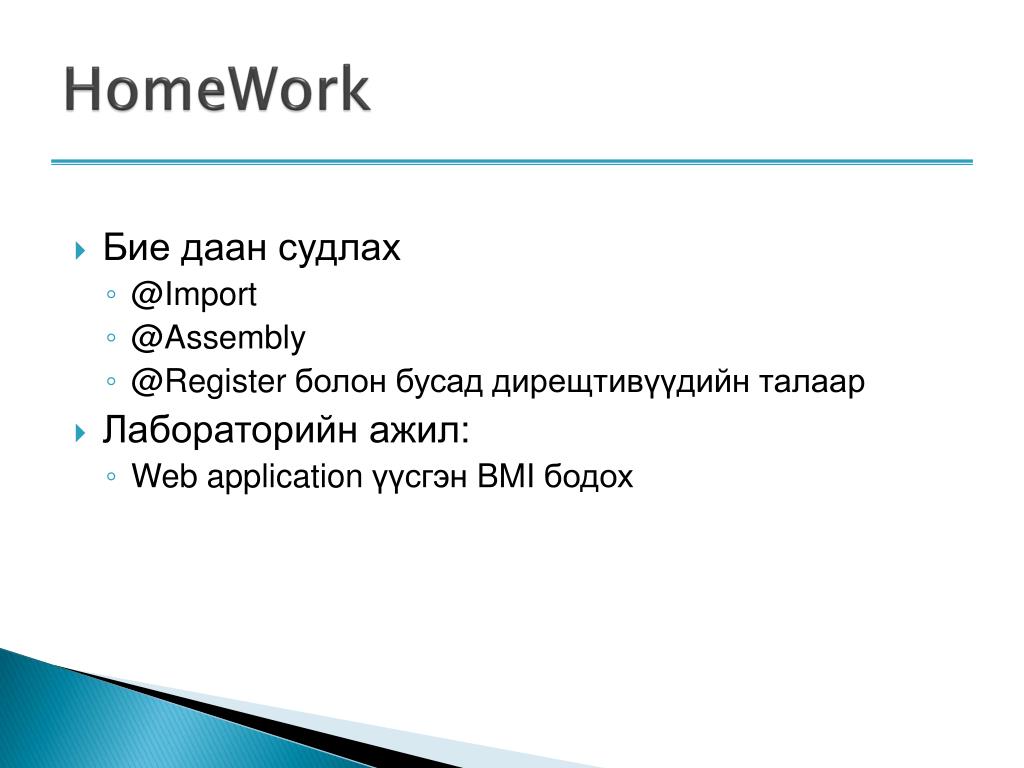 HomeWork

Бие даан судлах
@Import
@Assembly
@Register болон бусад дирещтивүүдийн талаар

Лабораторийн ажил:
Web application үүсгэн BMI бодох